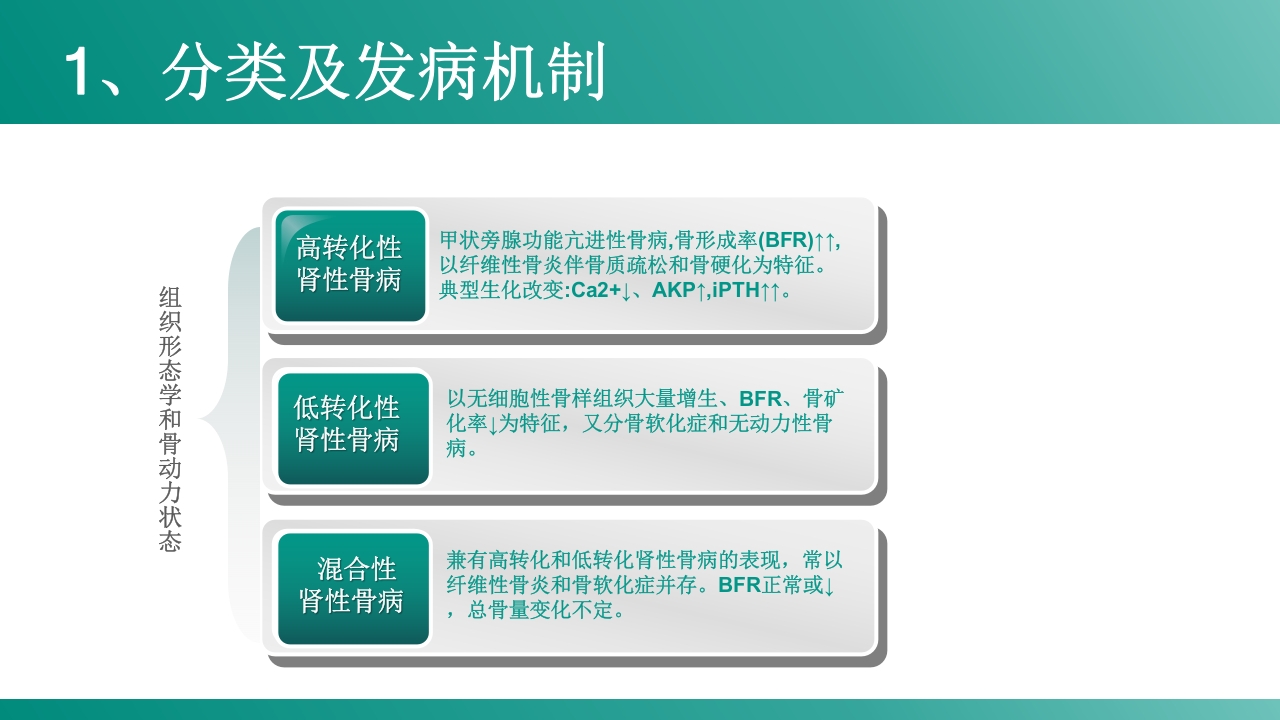 1、分类及发病机制

组织形态学和骨动力状态

高转化性肾性骨病

甲状旁腺功能亢进性骨病,骨形成率(BFR)↑↑,以纤维性骨炎伴骨质疏松和骨硬化为特征。典型生化改变:Ca2+↓、AKP↑,iPTH↑↑。

低转化性肾性骨病

以无细胞性骨样组织大量增生、BFR、骨矿化率↓为特征，又分骨软化症和无动力性骨病。

混合性肾性骨病

兼有高转化和低转化肾性骨病的表现，常以纤维性骨炎和骨软化症并存。BFR正常或↓，总骨量变化不定。